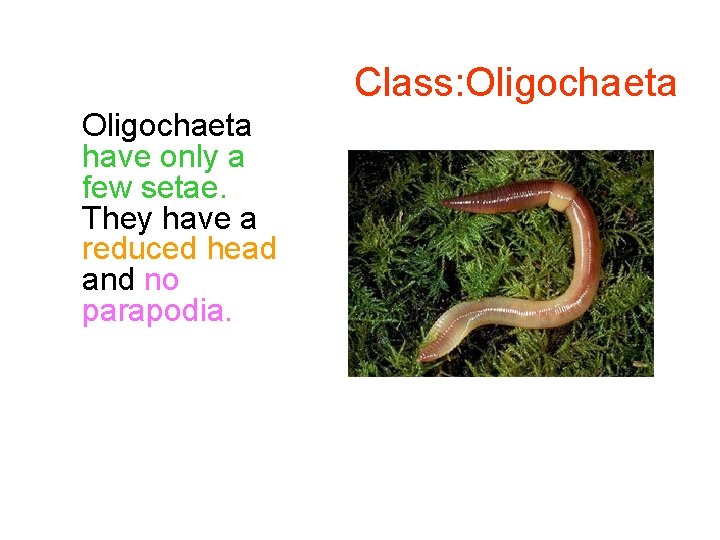 Class:Oligochaeta

Oligochaeta have only a few setae. They have a reduced head and no parapodia.